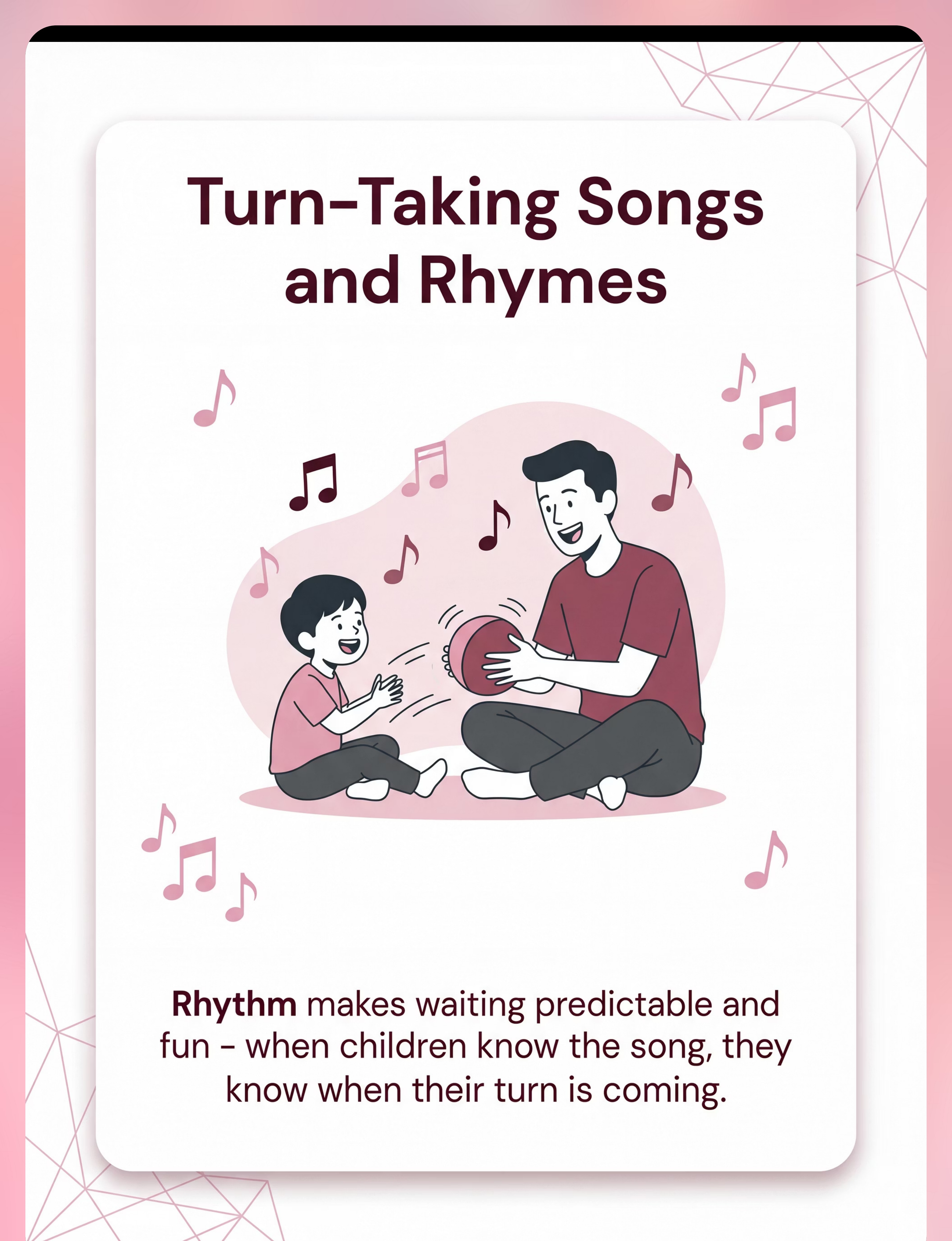 Turn-Taking Songs and Rhymes

Rhythm makes waiting predictable and fun - when children know the song, they know when their turn is coming.